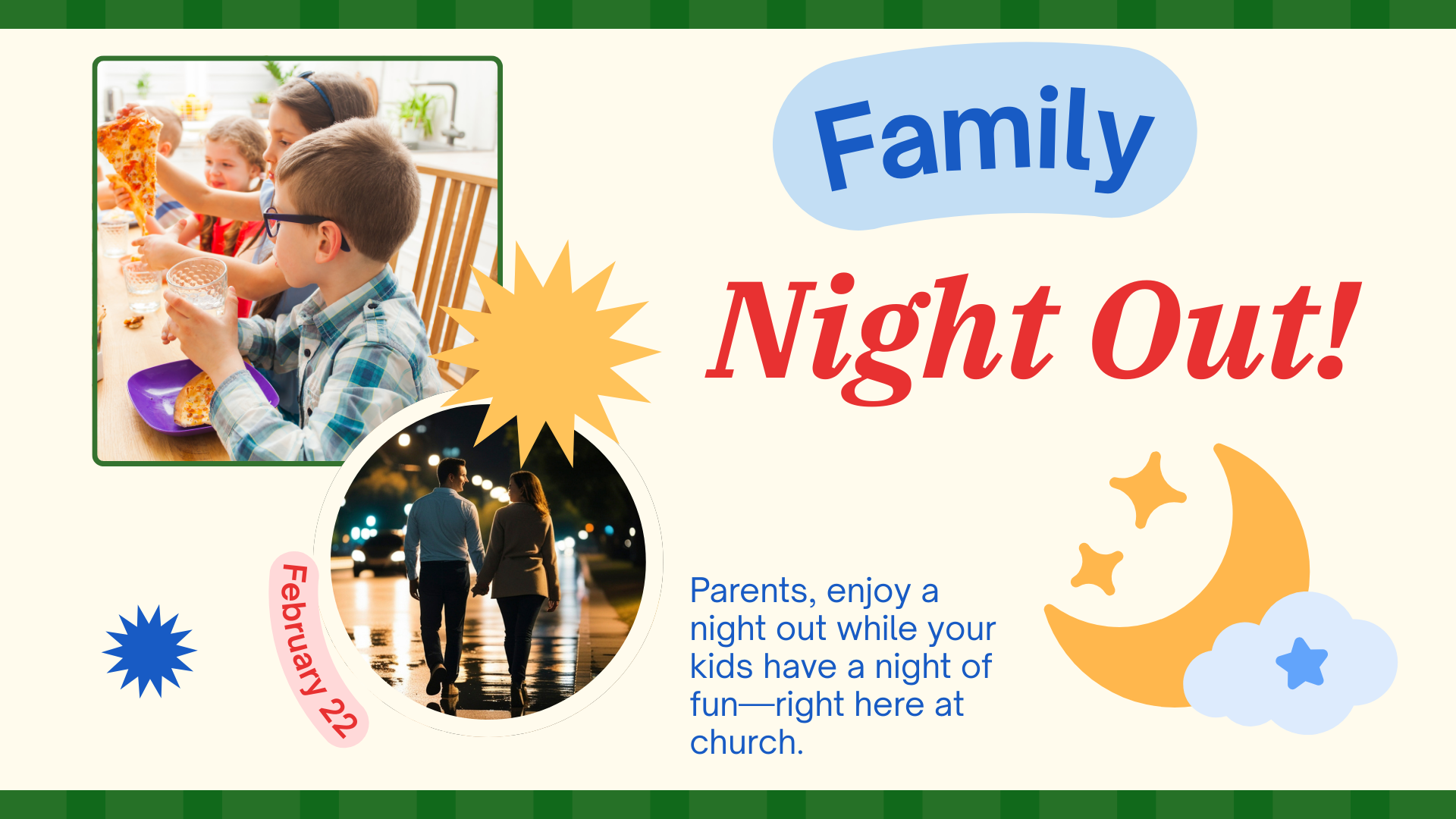 Family

Night Out!

February 22

Parents, enjoy a night out while your kids have a night of fun—right here at church.